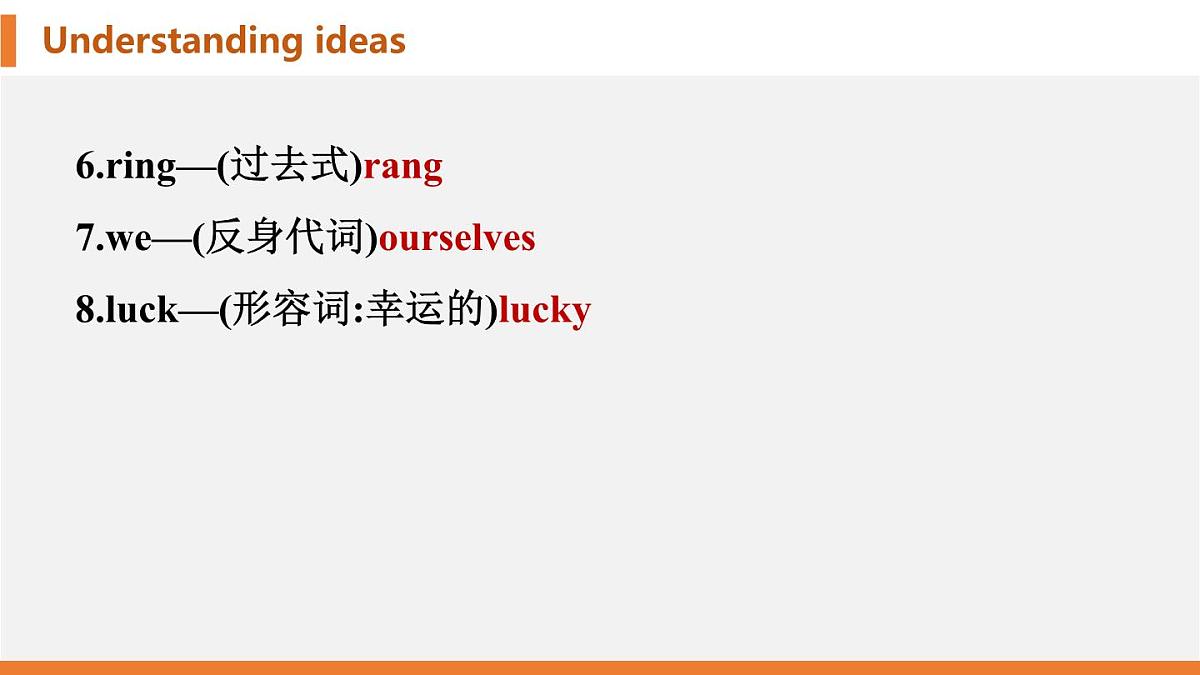 Understanding ideas

6.ring—(过去式)rang

7.we—(反身代词)ourselves

8.luck—(形容词:幸运的)lucky